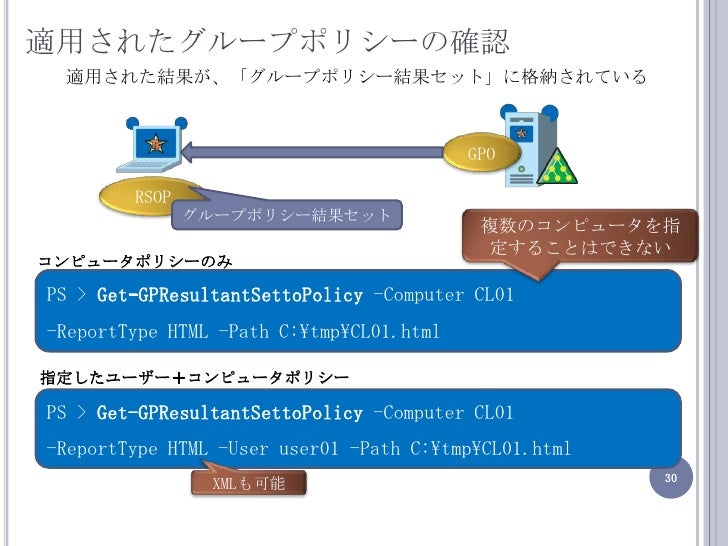 適用されたグループポリシーの確認

適用された結果が、「グループポリシー結果セット」に格納されている

GPO

RSOP

グループポリシー結果セット

複数のコンピュータを指定することはできない

コンピュータポリシーのみ

PS > Get-GPResultantSettoPolicy -Computer CL01 -ReportType HTML -Path C:¥tmp¥CL01.html

指定したユーザー+コンピュータポリシー

PS > Get-GPResultantSettoPolicy -Computer CL01 -ReportType HTML -User user01 -Path C:¥tmp¥CL01.html

XMLも可能

30